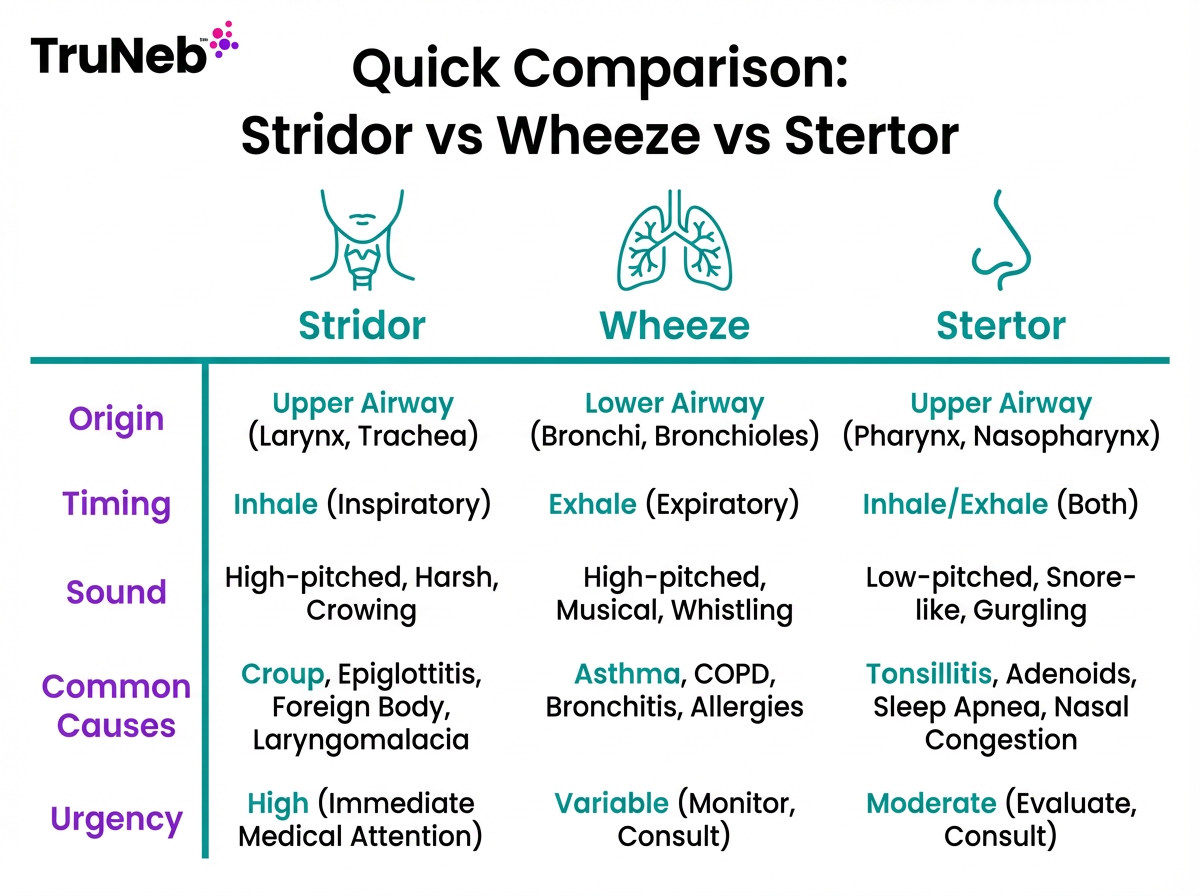 TruNeb™

Quick Comparison:
Stridor vs Wheeze vs Stertor

| | Stridor | Wheeze | Stertor |
|---|---|---|---|
| Origin | Upper Airway (Larynx, Trachea) | Lower Airway (Bronchi, Bronchioles) | Upper Airway (Pharynx, Nasopharynx) |
| Timing | Inhale (Inspiratory) | Exhale (Expiratory) | Inhale/Exhale (Both) |
| Sound | High-pitched, Harsh, Crowing | High-pitched, Musical, Whistling | Low-pitched, Snore-like, Gurgling |
| Common Causes | Croup, Epiglottitis, Foreign Body, Laryngomalacia | Asthma, COPD, Bronchitis, Allergies | Tonsillitis, Adenoids, Sleep Apnea, Nasal Congestion |
| Urgency | High (Immediate Medical Attention) | Variable (Monitor, Consult) | Moderate (Evaluate, Consult) |